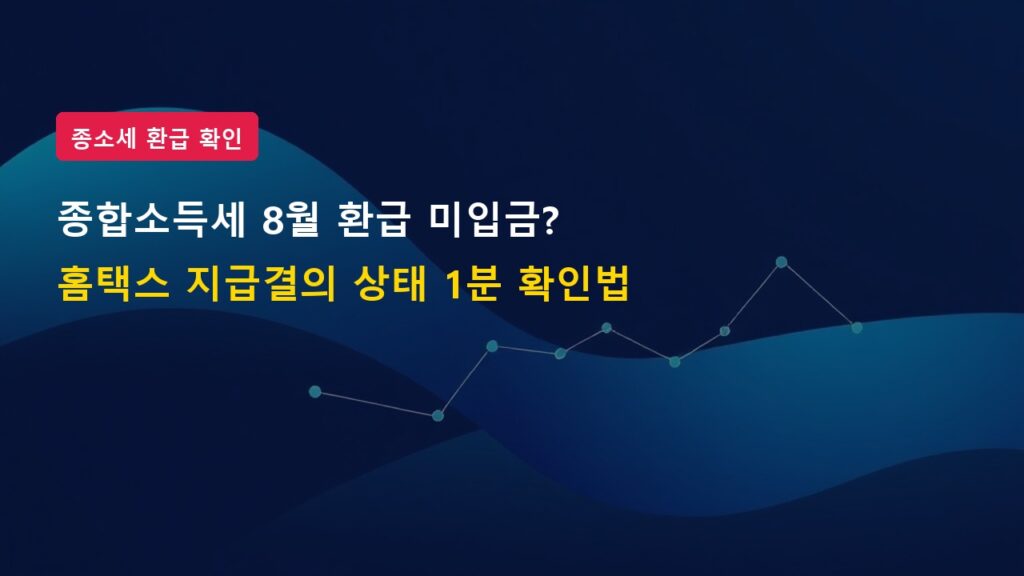 종소세 환급 확인

종합소득세 8월 환급 미입금?

홈택스 지급결의 상태 1분 확인법